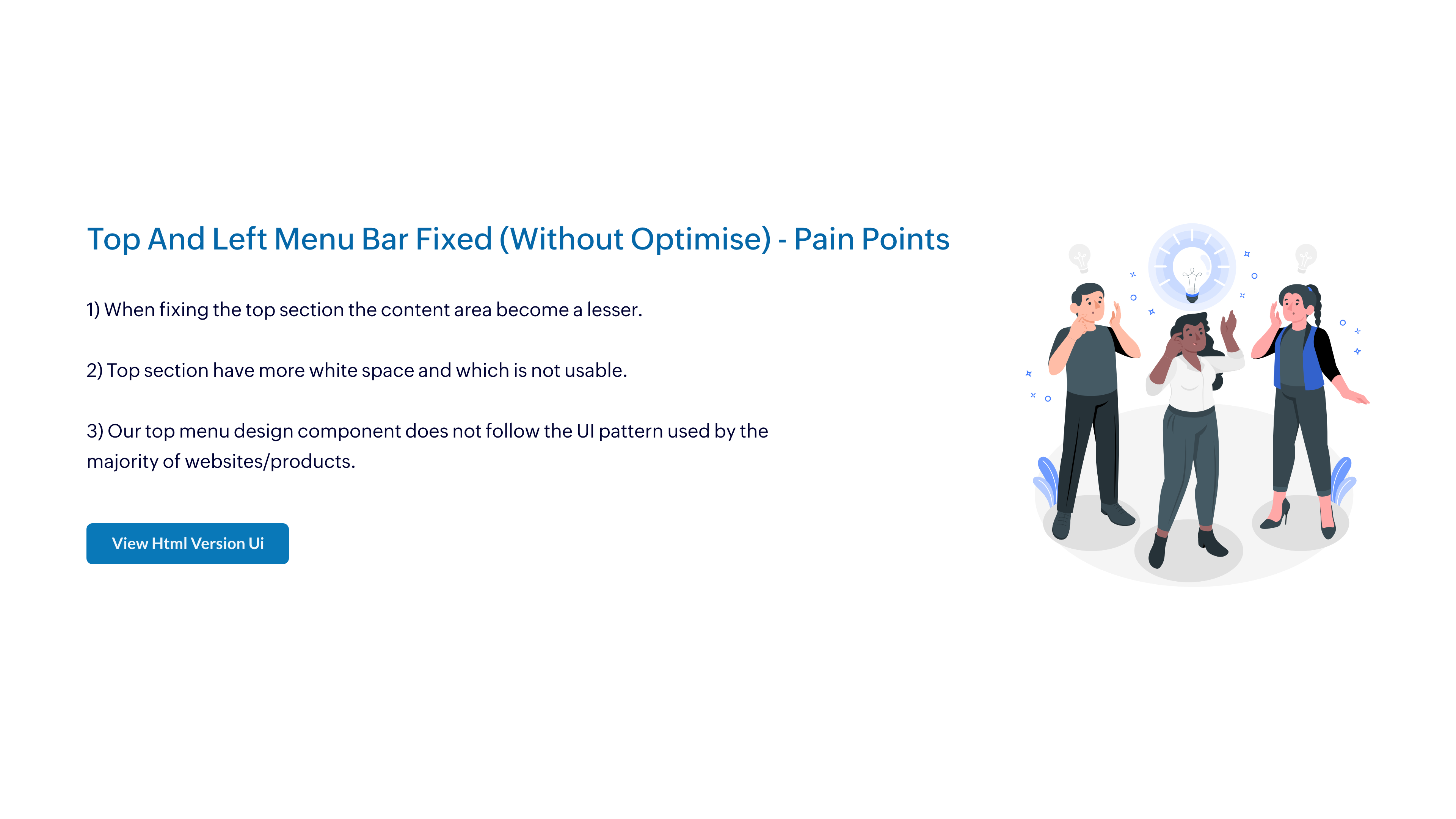 Top And Left Menu Bar Fixed (Without Optimise) - Pain Points

1) When fixing the top section the content area become a lesser.

2) Top section have more white space and which is not usable.

3) Our top menu design component does not follow the UI pattern used by the majority of websites/products.

View Html Version Ui